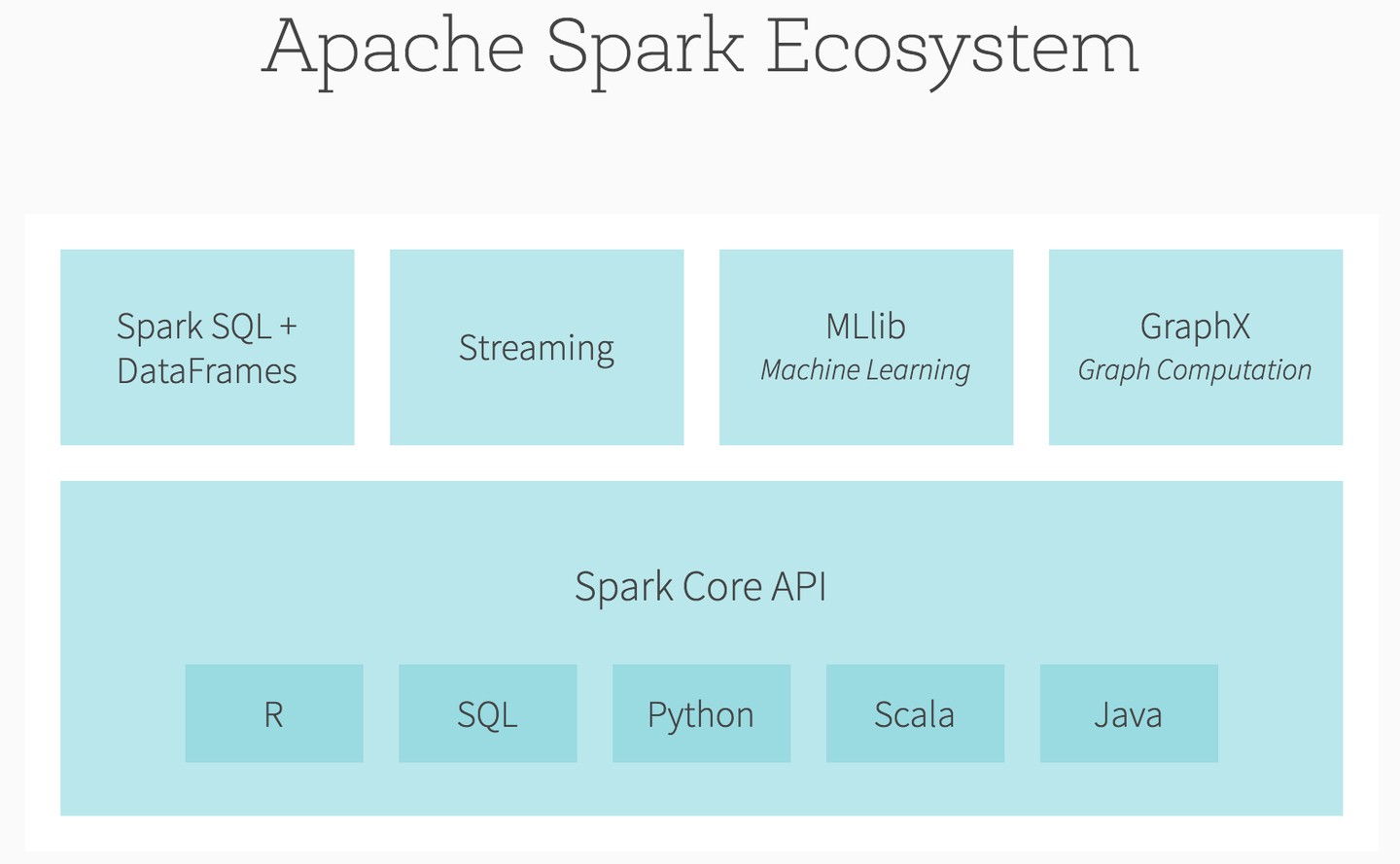 Apache Spark Ecosystem

Spark SQL + DataFrames

Streaming

MLlib
Machine Learning

GraphX
Graph Computation

Spark Core API

R

SQL

Python

Scala

Java